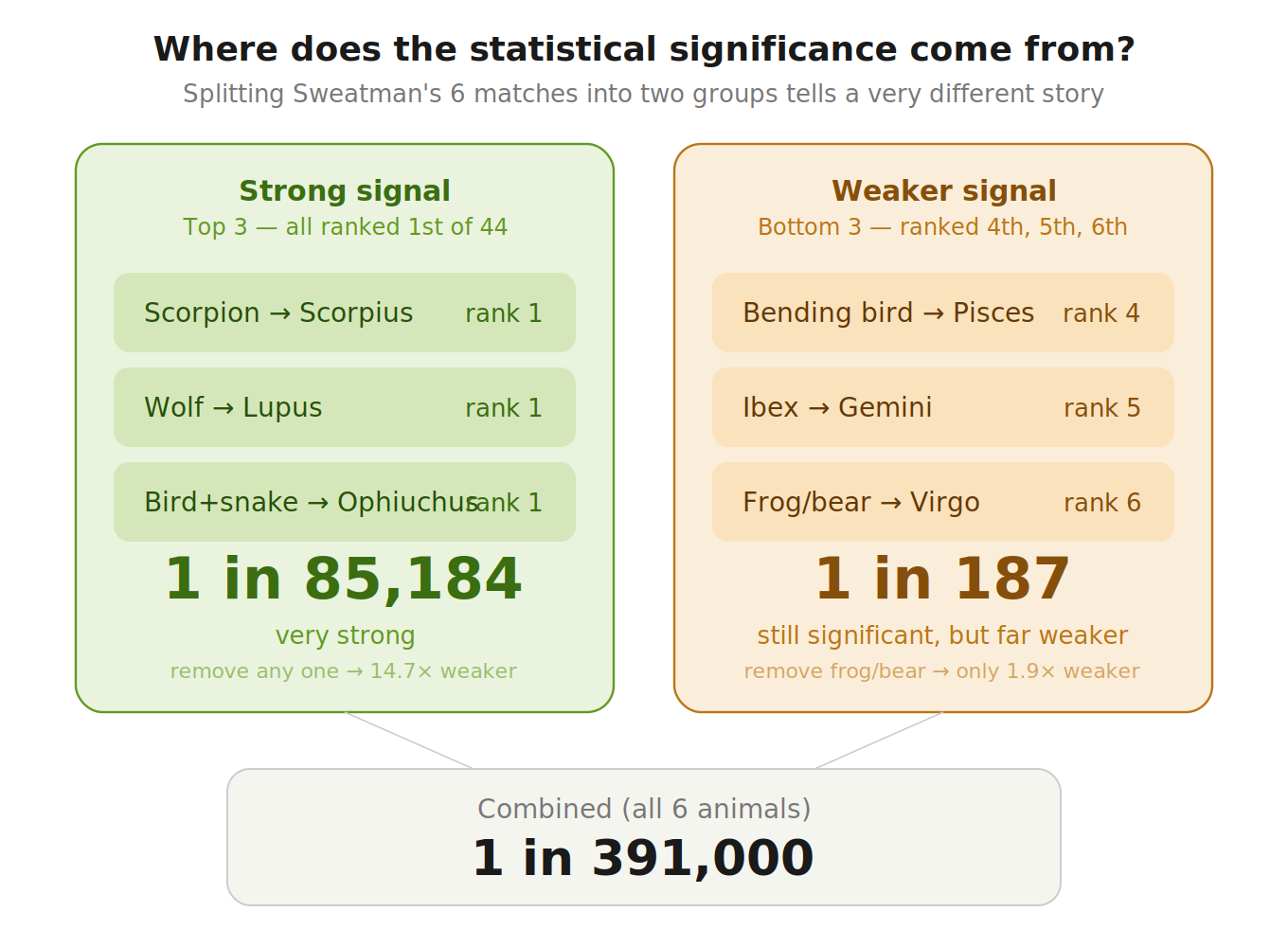 Where does the statistical significance come from?
Splitting Sweatman's 6 matches into two groups tells a very different story

Strong signal
Top 3 — all ranked 1st of 44

Scorpion → Scorpius rank 1

Wolf → Lupus rank 1

Bird+snake → Ophiuchus rank 1

1 in 85,184
very strong
remove any one → 14.7× weaker

Weaker signal
Bottom 3 — ranked 4th, 5th, 6th

Bending bird → Pisces rank 4

Ibex → Gemini rank 5

Frog/bear → Virgo rank 6

1 in 187
still significant, but far weaker
remove frog/bear → only 1.9× weaker

Combined (all 6 animals)
1 in 391,000